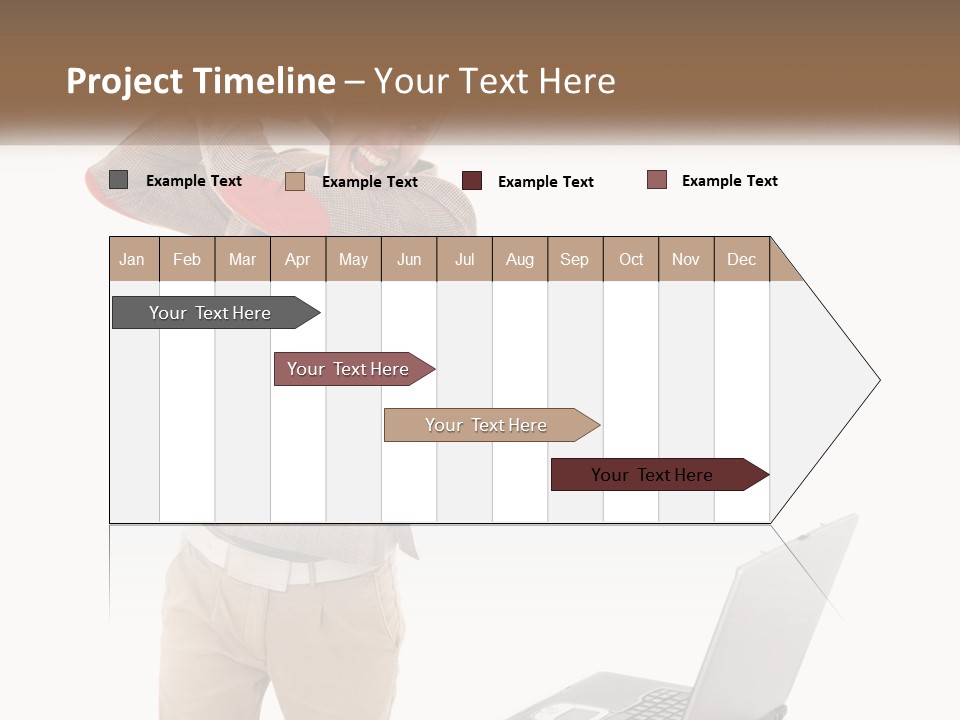 Project Timeline – Your Text Here

Example Text Example Text Example Text Example Text

| Jan | Feb | Mar | Apr | May | Jun | Jul | Aug | Sep | Oct | Nov | Dec |
|---|---|---|---|---|---|---|---|---|---|---|---|

Your Text Here

Your Text Here

Your Text Here

Your Text Here